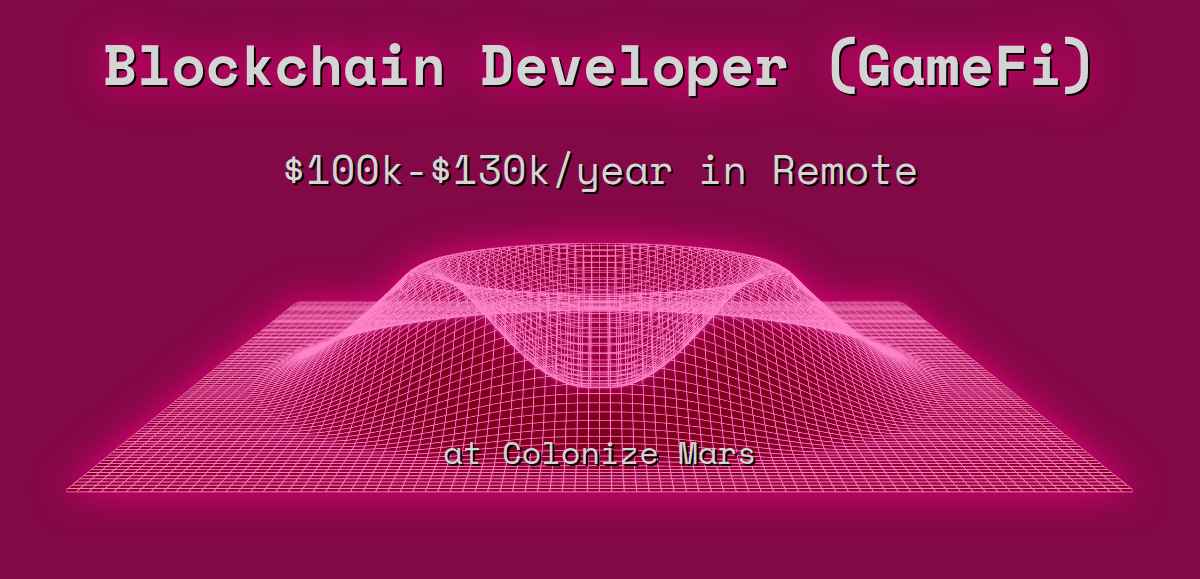 Blockchain Developer (GameFi)

\$100k-\$130k/year in Remote

at Colonize Mars